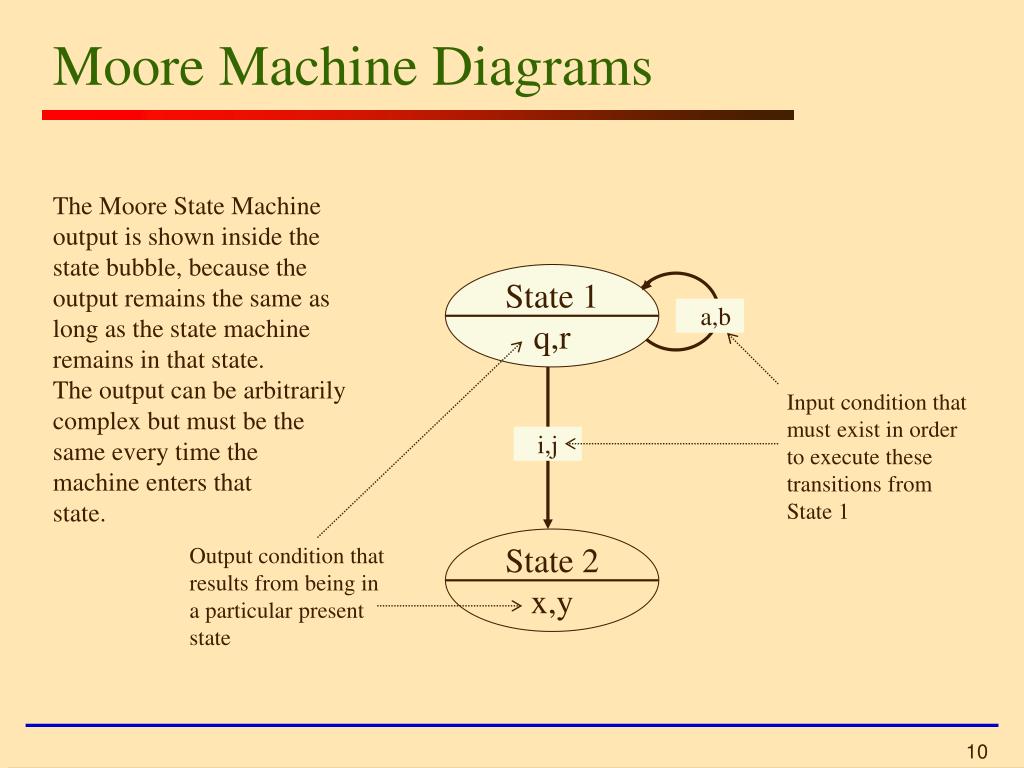 Moore Machine Diagrams

The Moore State Machine output is shown inside the state bubble, because the output remains the same as long as the state machine remains in that state.
The output can be arbitrarily complex but must be the same every time the machine enters that state.

State 1
q,r

a,b

i,j

Input condition that must exist in order to execute these transitions from State 1

State 2
x,y

Output condition that results from being in a particular present state

10